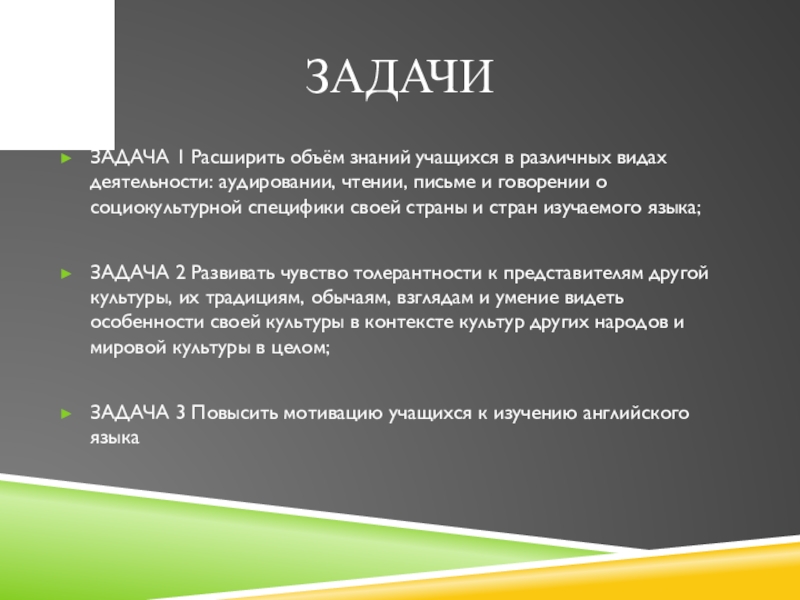 ЗАДАЧИ

ЗАДАЧА 1 Расширить объём знаний учащихся в различных видах деятельности: аудировании, чтении, письме и говорении о социокультурной специфики своей страны и стран изучаемого языка;

ЗАДАЧА 2 Развивать чувство толерантности к представителям другой культуры, их традициям, обычаям, взглядам и умение видеть особенности своей культуры в контексте культур других народов и мировой культуры в целом;

ЗАДАЧА 3 Повысить мотивацию учащихся к изучению английского языка